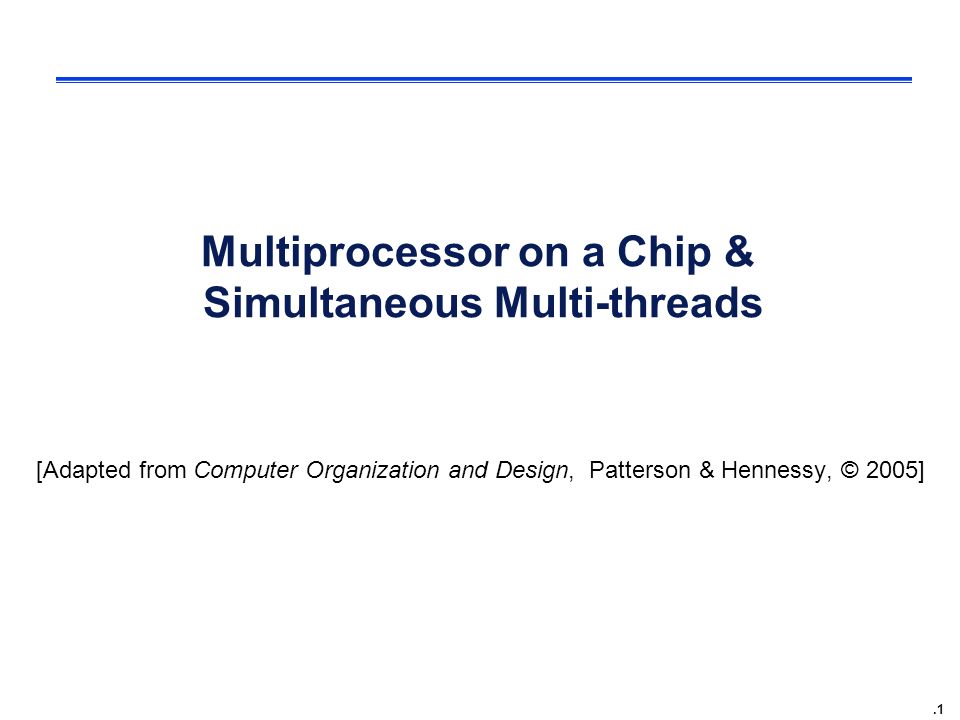 Multiprocessor on a Chip & Simultaneous Multi-threads

[Adapted from Computer Organization and Design, Patterson & Hennessy, © 2005]

.1